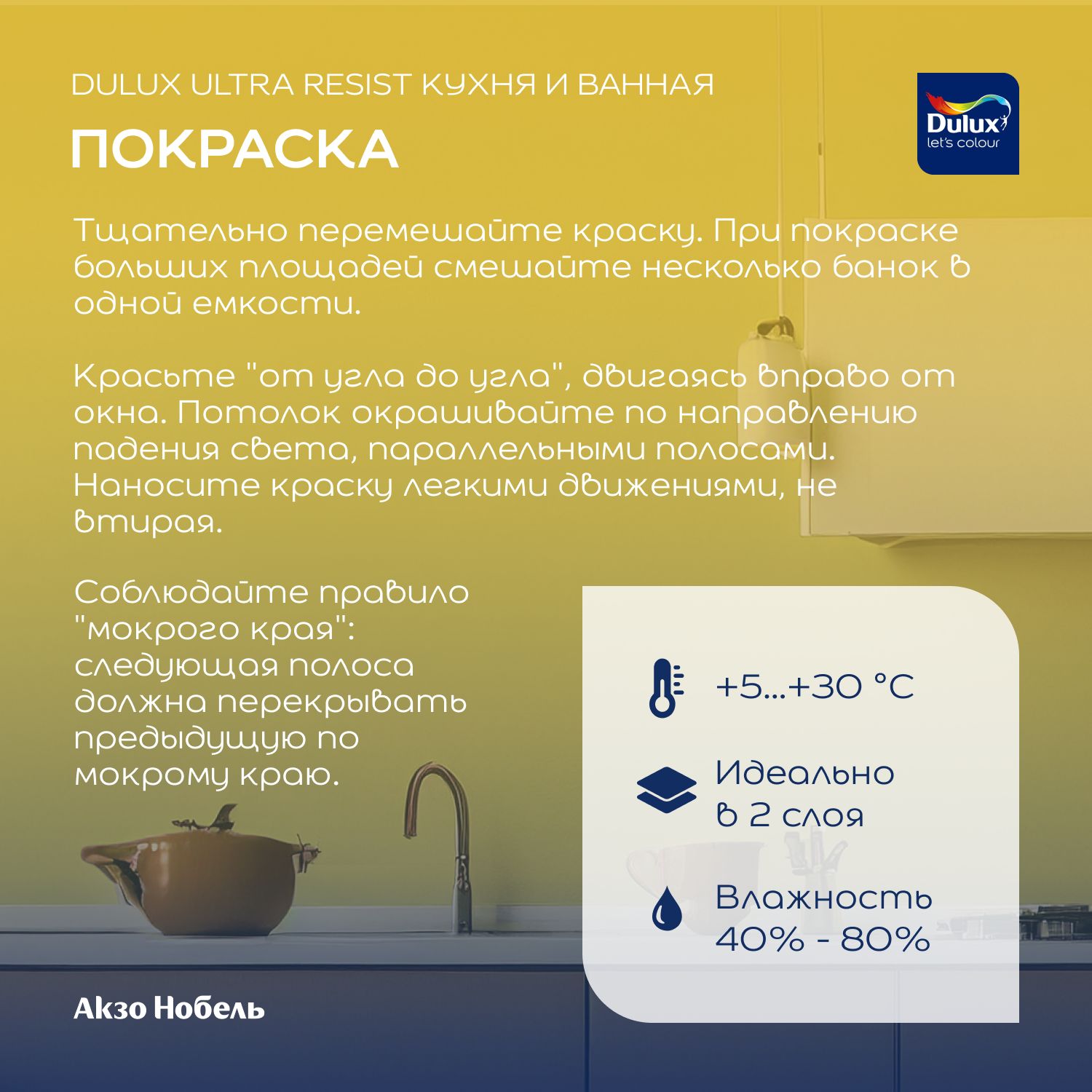 DULUX ULTRA RESIST КУХНЯ И ВАННАЯ

ПОКРАСКА

Dulux
let's colour

Тщательно перемешайте краску. При покраске больших площадей смешайте несколько банок в одной емкости.

Красьте "от угла до угла", двигаясь вправо от окна. Потолок окрашивайте по направлению падения света, параллельными полосами. Наносите краску легкими движениями, не втирая.

Соблюдайте правило "мокрого края": следующая полоса должна перекрывать предыдущую по мокрому краю.

+5...+30 °C

Идеально в 2 слоя

Влажность 40% - 80%

Акзо Нобель